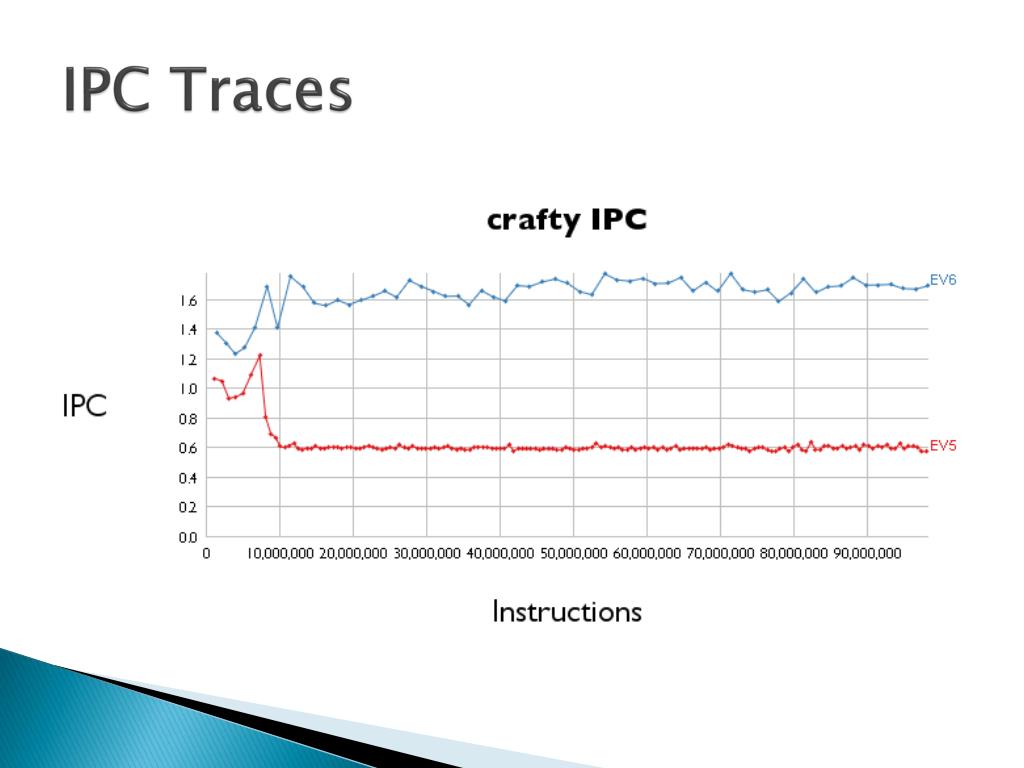 IPC Traces

crafty IPC

IPC

1.6
1.4
1.2
1.0
0.8
0.6
0.4
0.2
0.0

EV6
EV5

0
10,000,000
20,000,000
30,000,000
40,000,000
50,000,000
60,000,000
70,000,000
80,000,000
90,000,000

Instructions